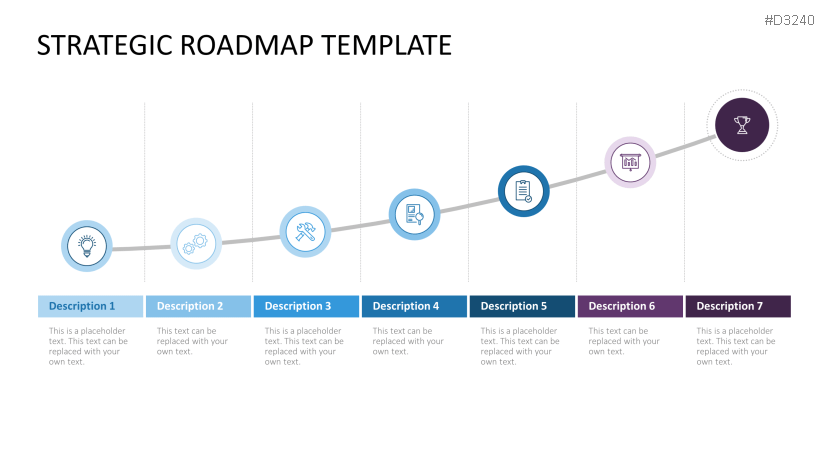 #D3240

STRATEGIC ROADMAP TEMPLATE

Description 1

This is a placeholder text. This text can be replaced with your own text.

Description 2

This text can be replaced with your own text.

Description 3

This is a placeholder text. This text can be replaced with your own text.

Description 4

This text can be replaced with your own text.

Description 5

This is a placeholder text. This text can be replaced with your own text.

Description 6

This text can be replaced with your own text.

Description 7

This is a placeholder text. This text can be replaced with your own text.